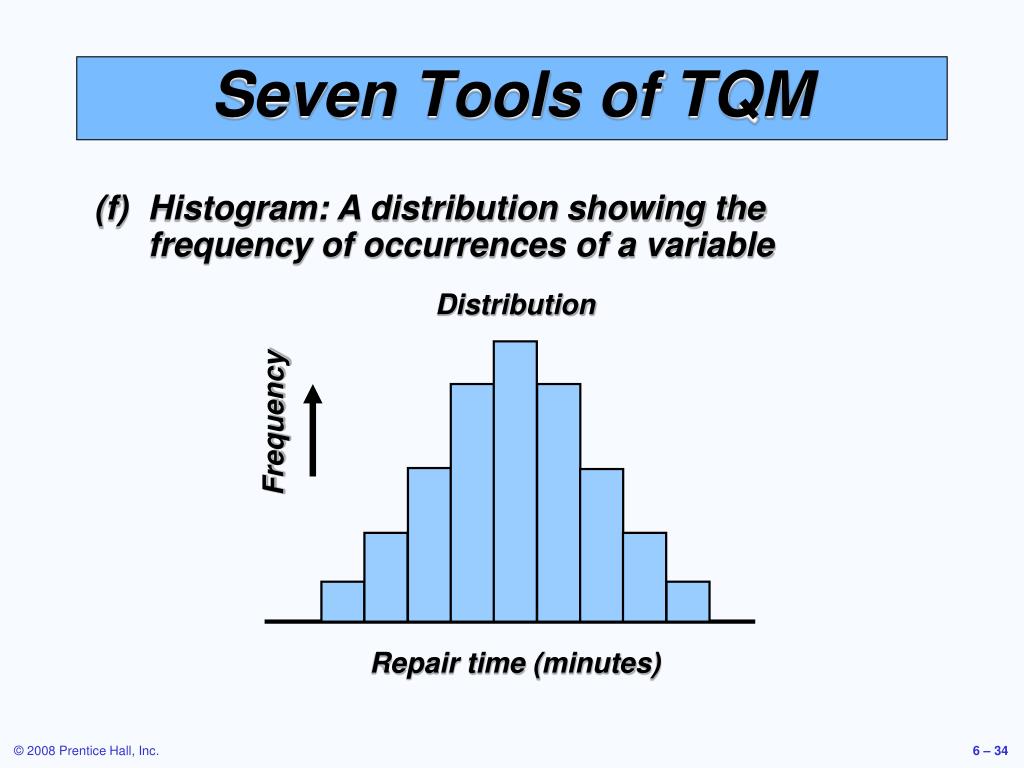 Seven Tools of TQM

(f) Histogram: A distribution showing the frequency of occurrences of a variable

Distribution

Frequency

Repair time (minutes)

© 2008 Prentice Hall, Inc.

6 – 34